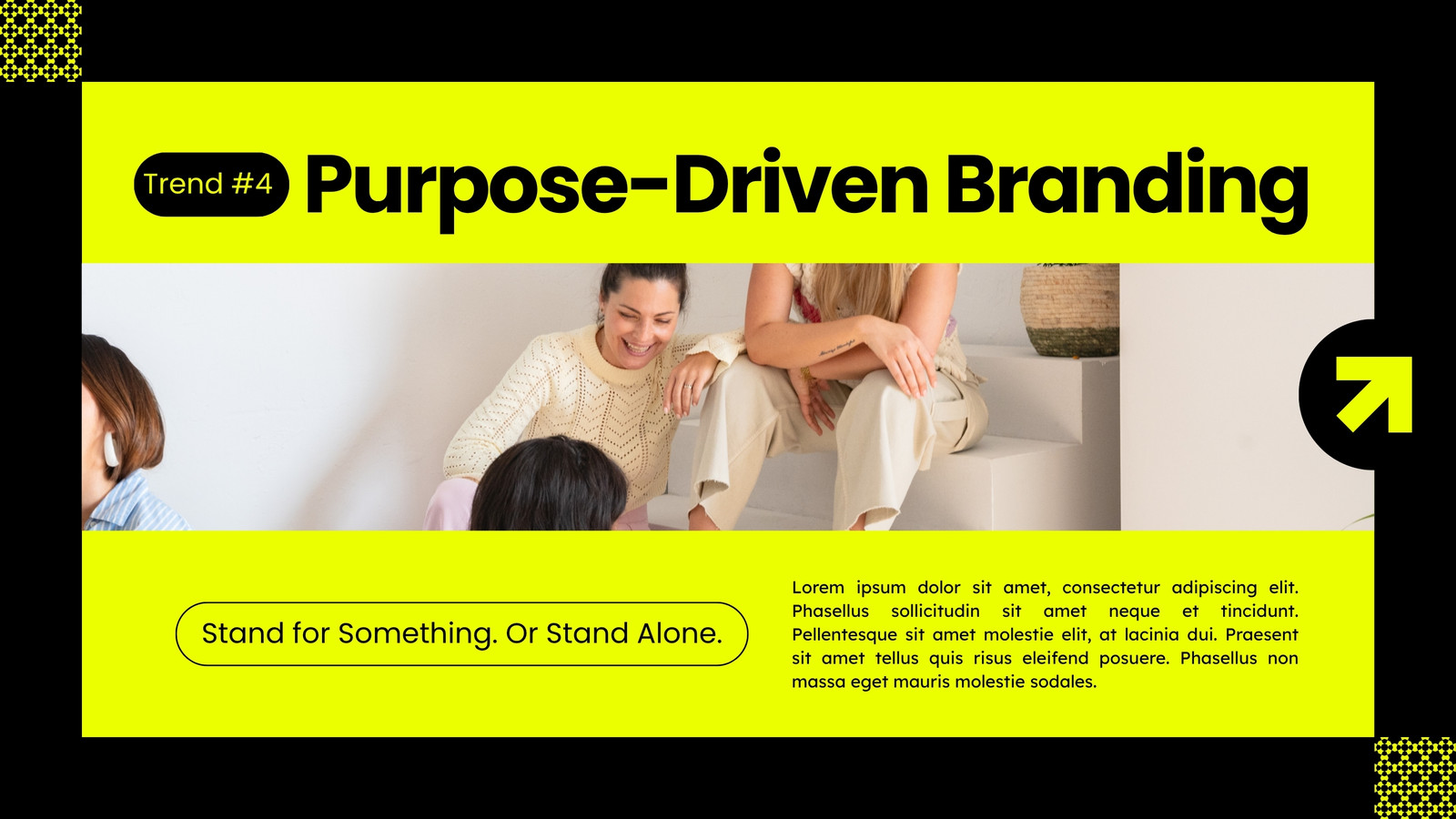 Trend #4 Purpose-Driven Branding

Stand for Something. Or Stand Alone.

Lorem ipsum dolor sit amet, consectetur adipiscing elit. Phasellus sollicitudin sit amet neque et tincidunt. Pellentesque sit amet molestie elit, at lacinia dui. Praesent sit amet tellus quis risus eleifend posuere. Phasellus non massa eget mauris molestie sodales.